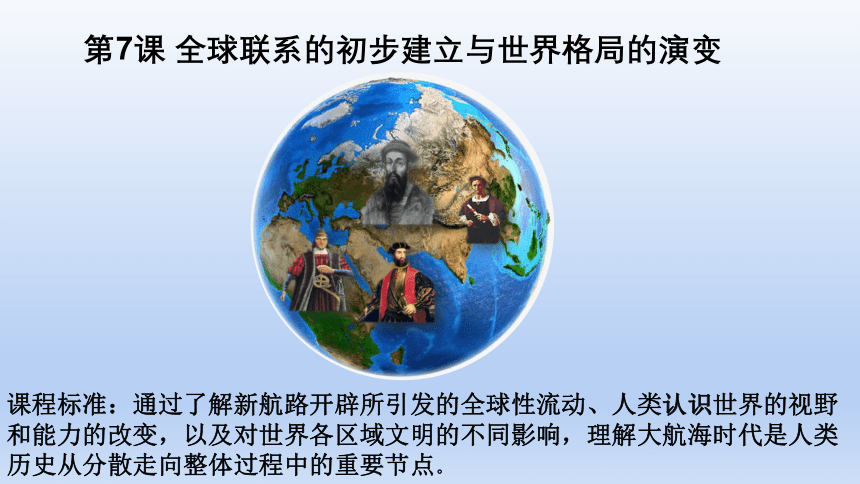 第7课 全球联系的初步建立与世界格局的演变

课程标准：通过了解新航路开辟所引发的全球性流动、人类认识世界的视野和能力的改变，以及对世界各区域文明的不同影响，理解大航海时代是人类历史从分散走向整体过程中的重要节点.